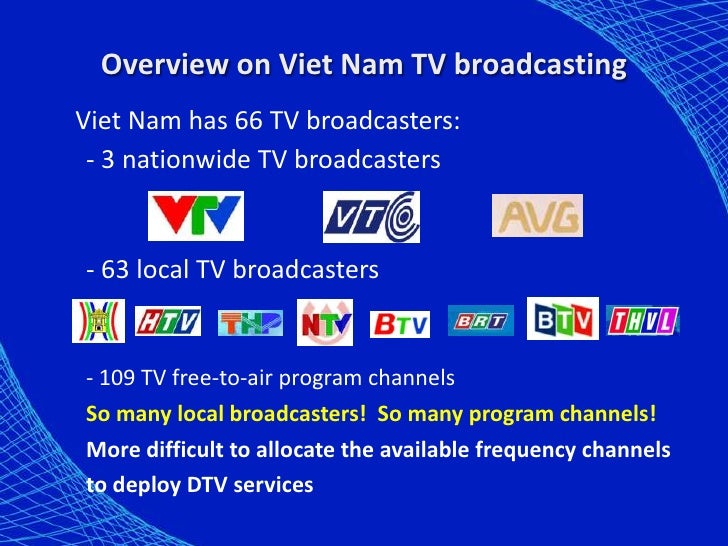 Overview on Viet Nam TV broadcasting

Viet Nam has 66 TV broadcasters:

- 3 nationwide TV broadcasters

VTV VTC AVG

- 63 local TV broadcasters

HTV THP NTV BTV BRT BTV THVL

- 109 TV free-to-air program channels

So many local broadcasters! So many program channels!

More difficult to allocate the available frequency channels to deploy DTV services